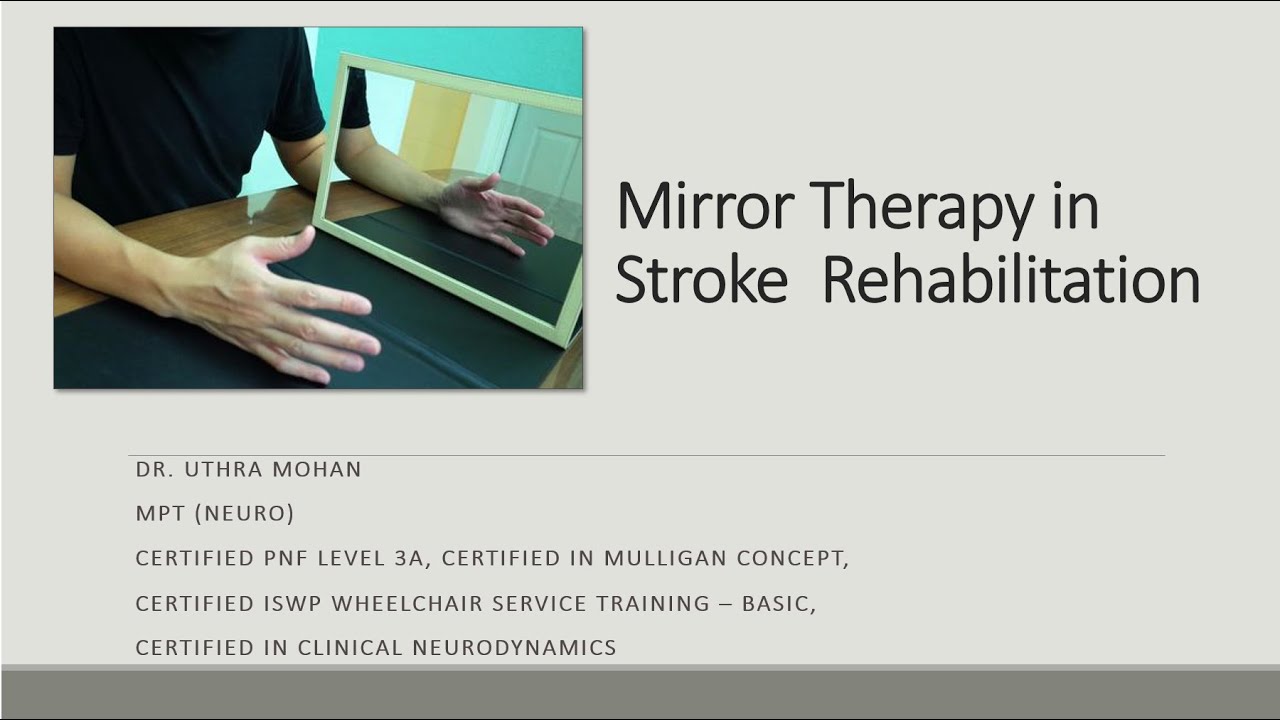 Mirror Therapy in Stroke Rehabilitation

DR. UTHRA MOHAN

MPT (NEURO)

CERTIFIED PNF LEVEL 3A, CERTIFIED IN MULLIGAN CONCEPT,

CERTIFIED ISWP WHEELCHAIR SERVICE TRAINING – BASIC,

CERTIFIED IN CLINICAL NEURODYNAMICS